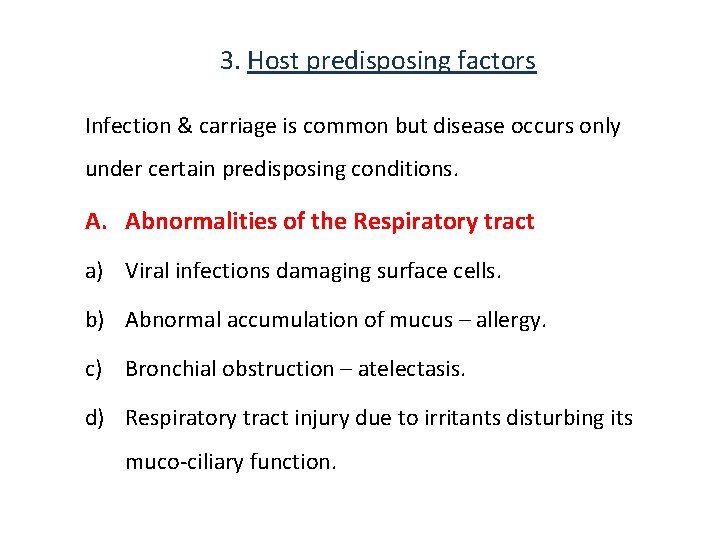 3. Host predisposing factors

Infection & carriage is common but disease occurs only under certain predisposing conditions.

A. Abnormalities of the Respiratory tract

a) Viral infections damaging surface cells.

b) Abnormal accumulation of mucus – allergy.

c) Bronchial obstruction – atelectasis.

d) Respiratory tract injury due to irritants disturbing its muco-ciliary function.